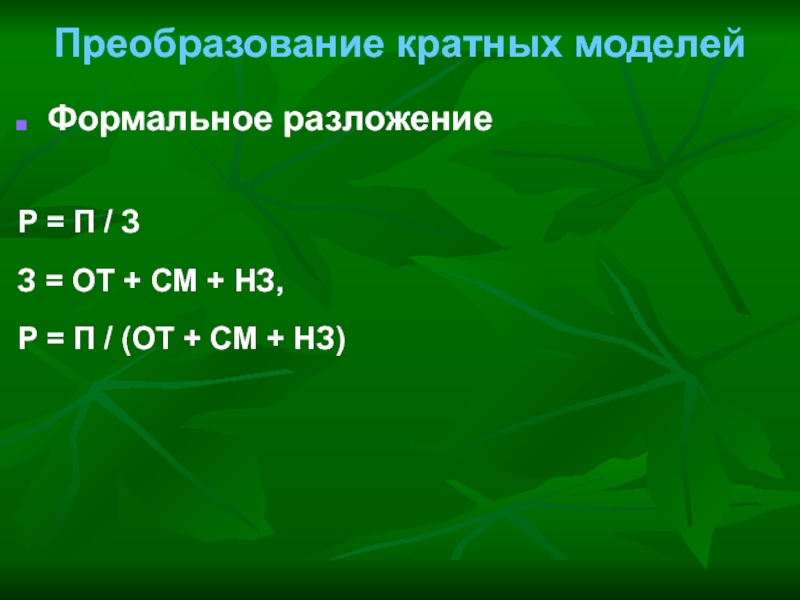 Преобразование кратных моделей

Формальное разложение

Р = П / З

З = ОТ + СМ + НЗ,

Р = П / (ОТ + СМ + НЗ)